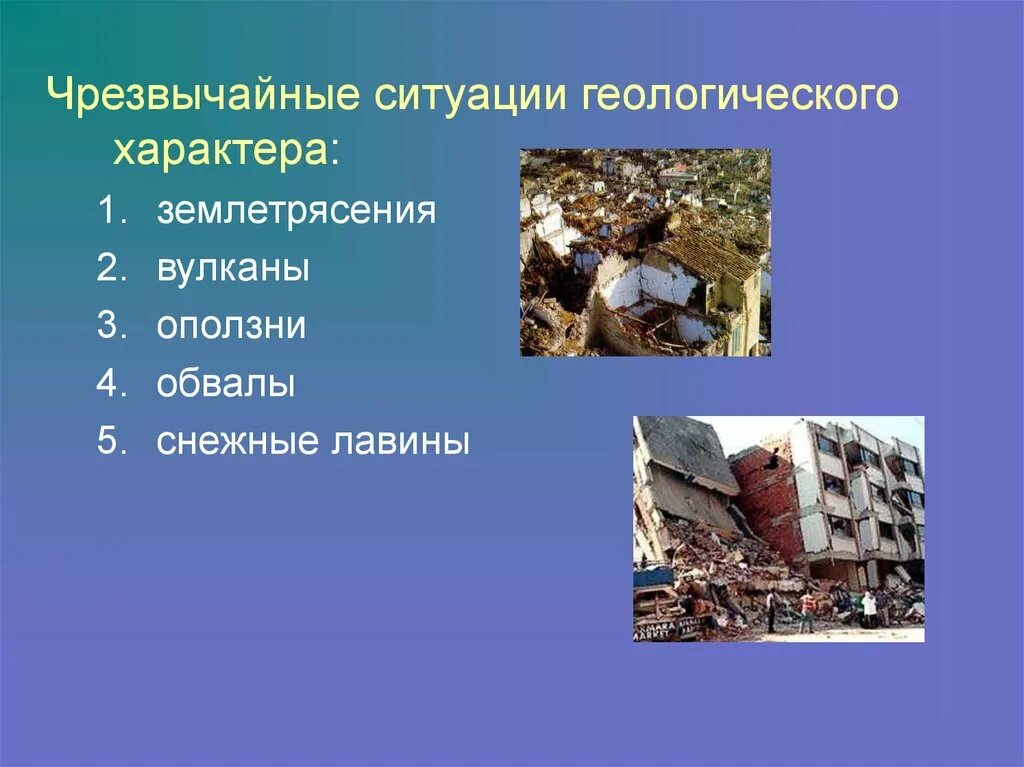 Чрезвычайные ситуации геологического характера:

1. землетрясения
2. вулканы
3. оползни
4. обвалы
5. снежные лавины